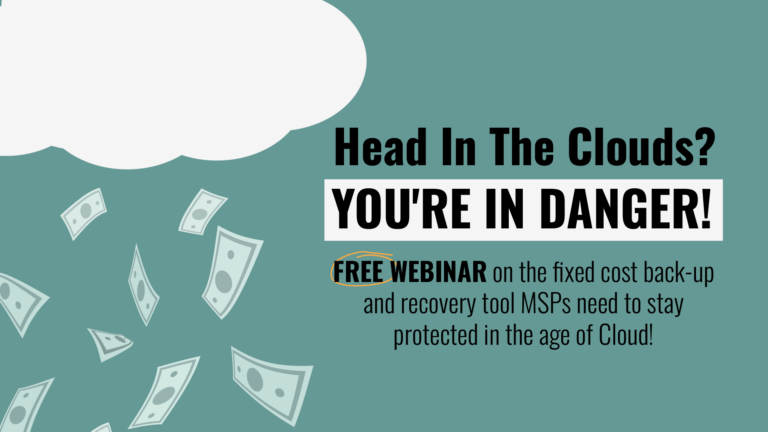 Head In The Clouds?

YOU'RE IN DANGER!

FREE WEBINAR on the fixed cost back-up and recovery tool MSPs need to stay protected in the age of Cloud!